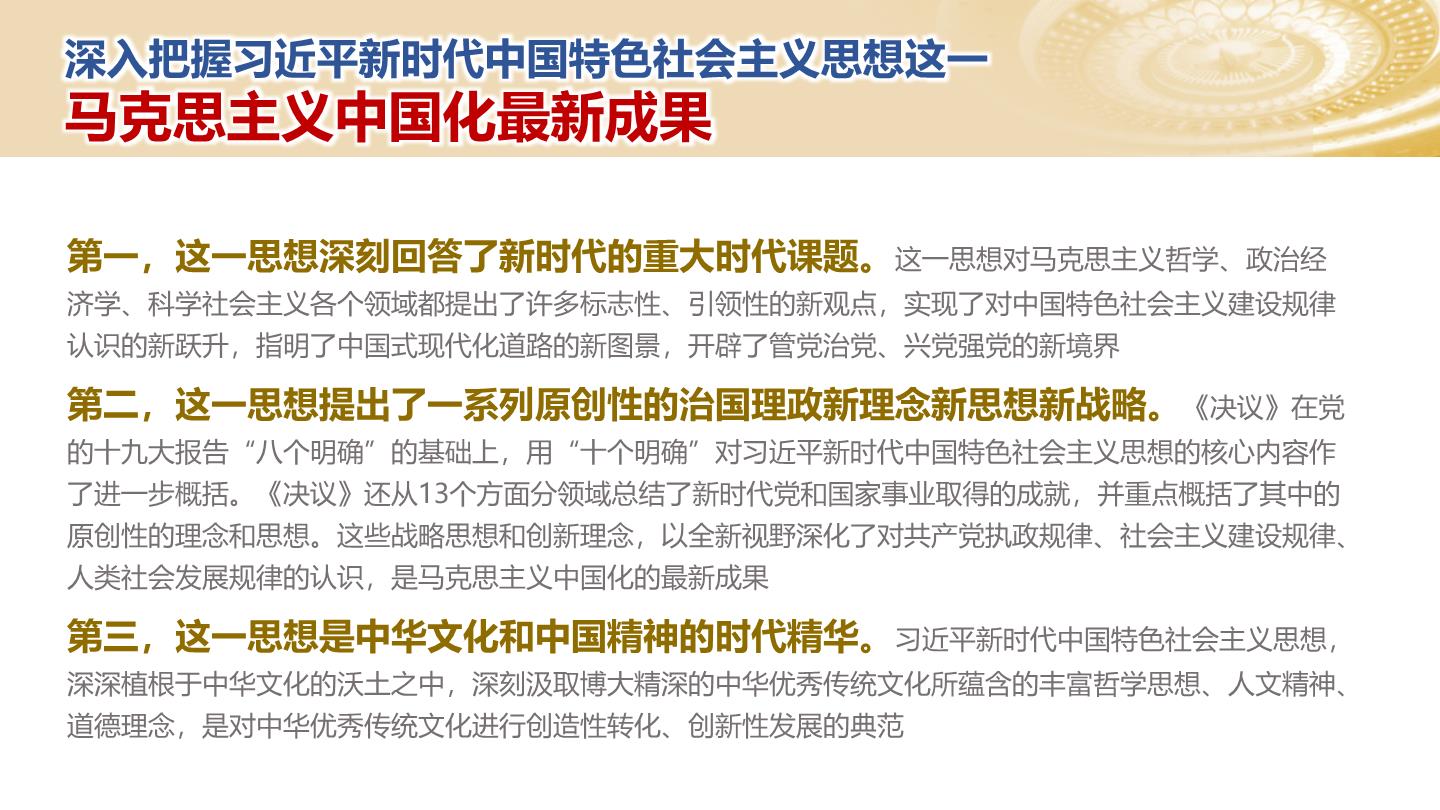 深入把握习近平新时代中国特色社会主义思想这一
马克思主义中国化最新成果

第一，这一思想深刻回答了新时代的重大时代课题。这一思想对马克思主义哲学、政治经济学、科学社会主义各个领域都提出了许多标志性、引领性的新观点，实现了对中国特色社会主义建设规律认识的新跃升，指明了中国式现代化道路的新图景，开辟了管党治党、兴党强党的新境界

第二，这一思想提出了一系列原创性的治国理政新理念新思想新战略。《决议》在党的十九大报告“八个明确”的基础上，用“十个明确”对习近平新时代中国特色社会主义思想的核心内容作了进一步概括。《决议》还从13个方面分领域总结了新时代党和国家事业取得的成就，并重点概括了其中的原创性的理念和思想。这些战略思想和创新理念，以全新视野深化了对共产党执政规律、社会主义建设规律、人类社会发展规律的认识，是马克思主义中国化的最新成果

第三，这一思想是中华文化和中国精神的时代精华。习近平新时代中国特色社会主义思想，深深植根于中华文化的沃土之中，深刻汲取博大精深的中华优秀传统文化所蕴含的丰富哲学思想、人文精神、道德理念，是对中华优秀传统文化进行创造性转化、创新性发展的典范